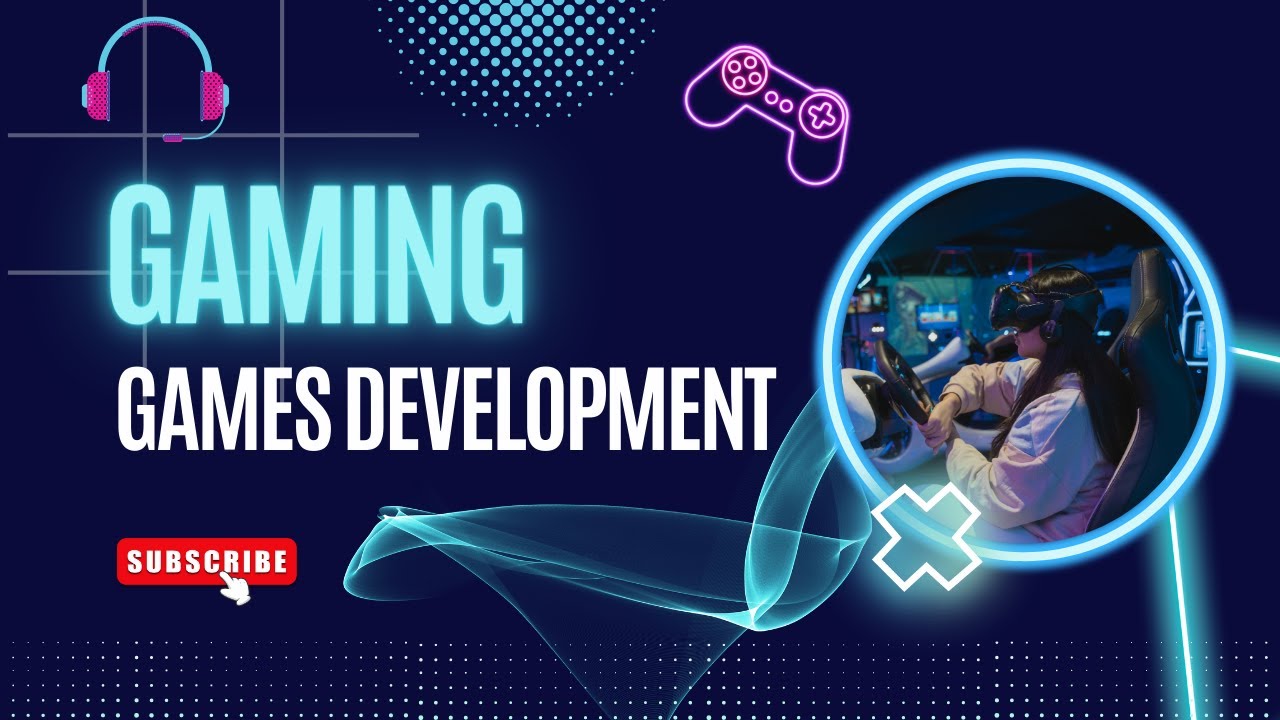 GAMING
GAMES DEVELOPMENT
SUBSCRIBE